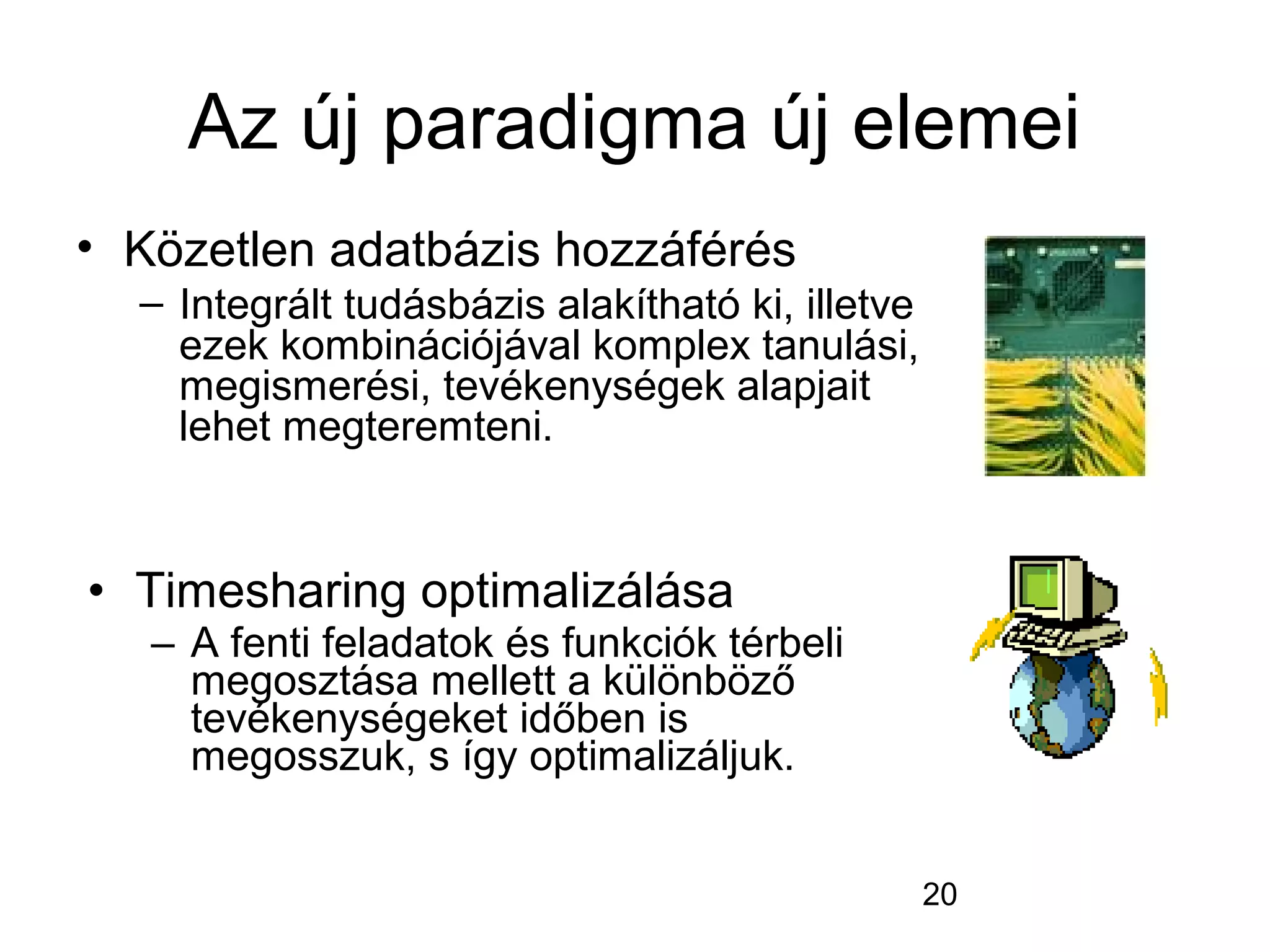 Az új paradigma új elemei

• Közetlen adatbázis hozzáférés
– Integrált tudásbázis alakítható ki, illetve ezek kombinációjával komplex tanulási, megismerési, tevékenységek alapjait lehet megteremteni.

• Timesharing optimalizálása
– A fenti feladatok és funkciók térbeli megosztása mellett a különböző tevékenységeket időben is megosszuk, s így optimalizáljuk.

20